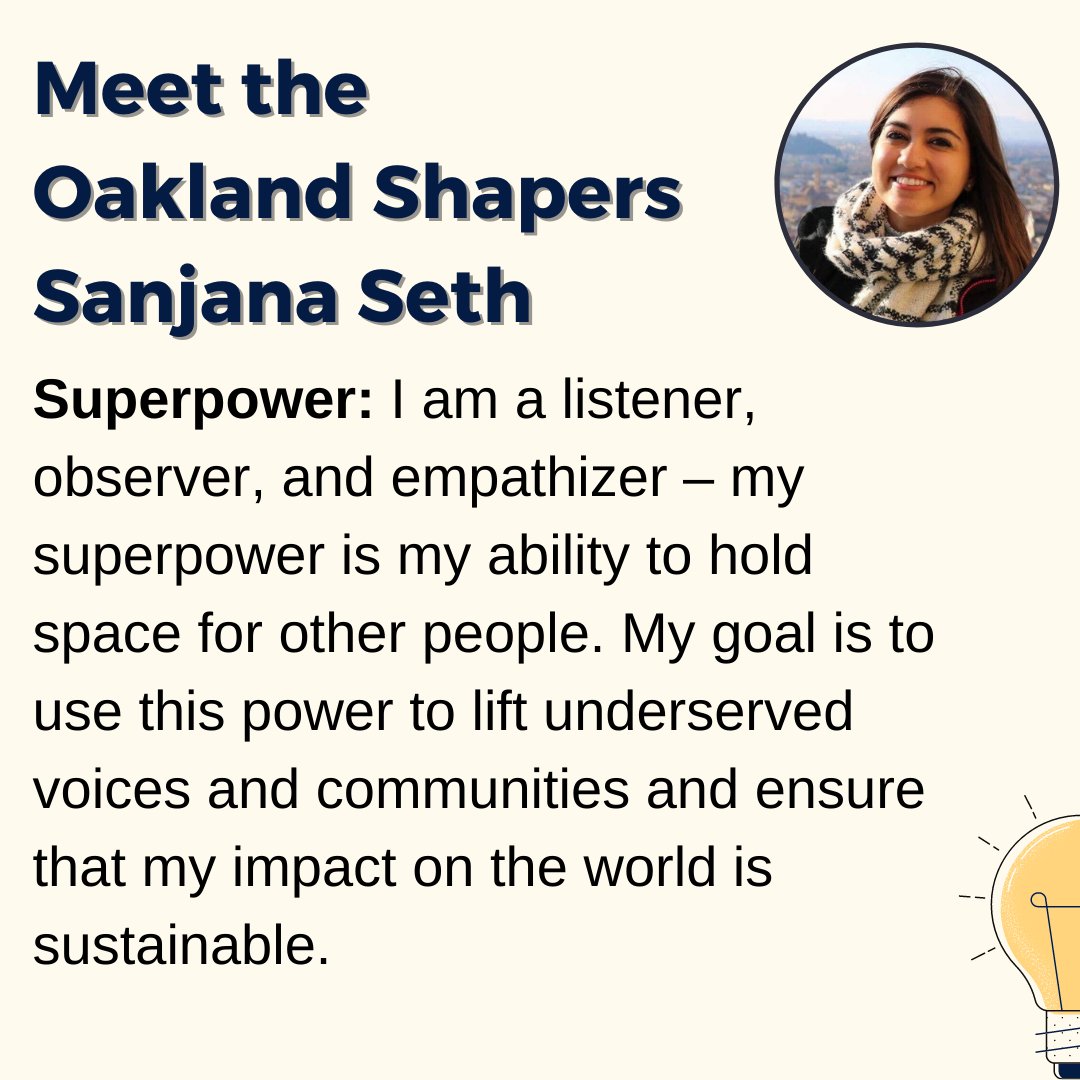 Meet the
Oakland Shapers
Sanjana Seth

Superpower: I am a listener, observer, and empathizer – my superpower is my ability to hold space for other people. My goal is to use this power to lift underserved voices and communities and ensure that my impact on the world is sustainable.